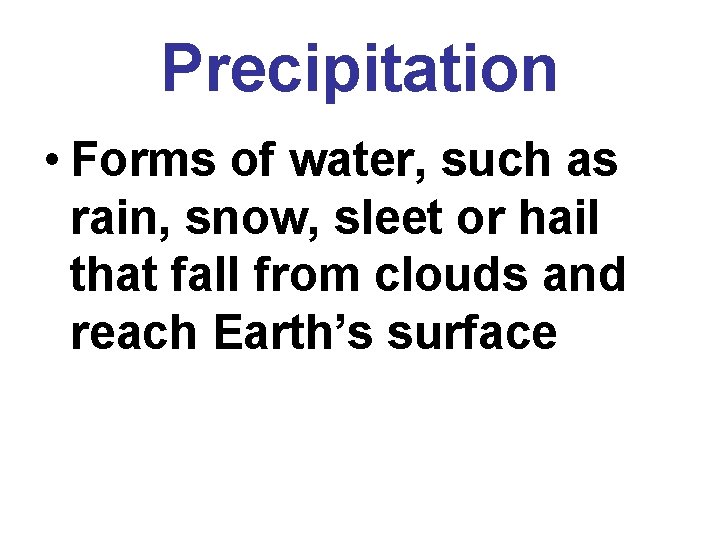 Precipitation

• Forms of water, such as rain, snow, sleet or hail that fall from clouds and reach Earth’s surface